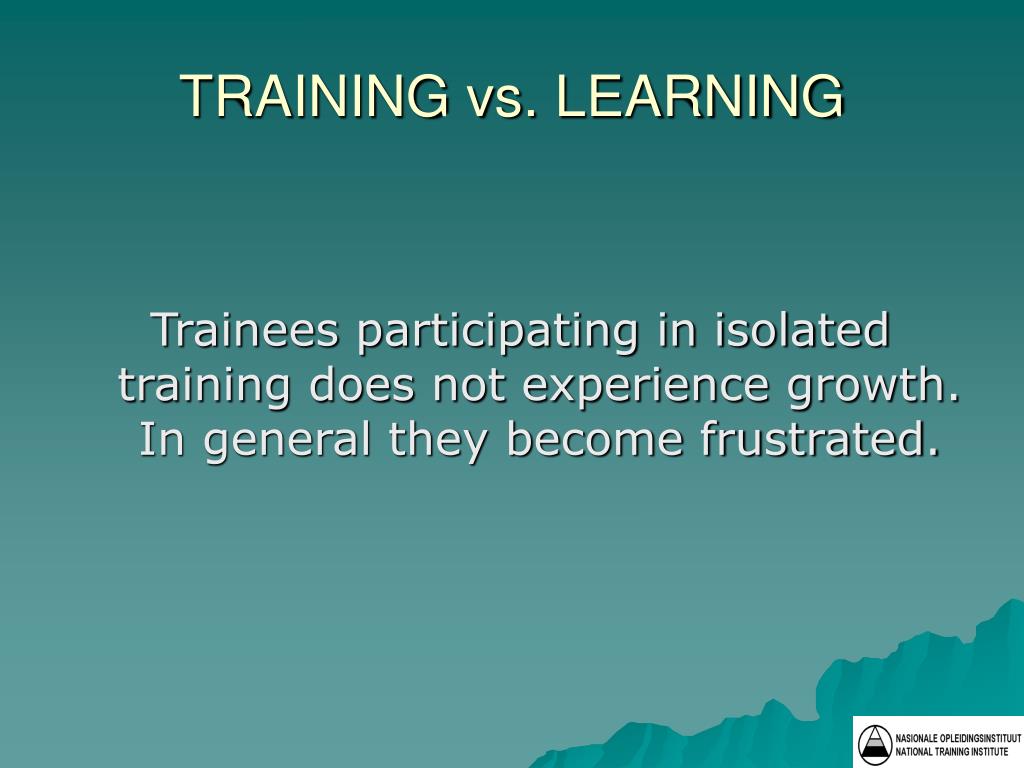 TRAINING vs. LEARNING

Trainees participating in isolated training does not experience growth. In general they become frustrated.

NASIONALE OPLEIDINGSINSTITUUT
NATIONAL TRAINING INSTITUTE